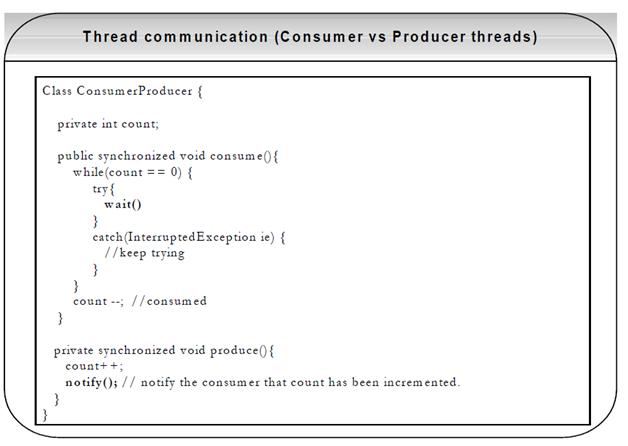 Thread communication (Consumer vs Producer threads)

Class ConsumerProducer {

private int count;

public synchronized void consume(){
while(count == 0) {
try{
wait()
}
catch(InterruptedException ie) {
//keep trying
}
}
count --; //consumed
}

private synchronized void produce(){
count++;
notify(); // notify the consumer that count has been incremented.
}
}